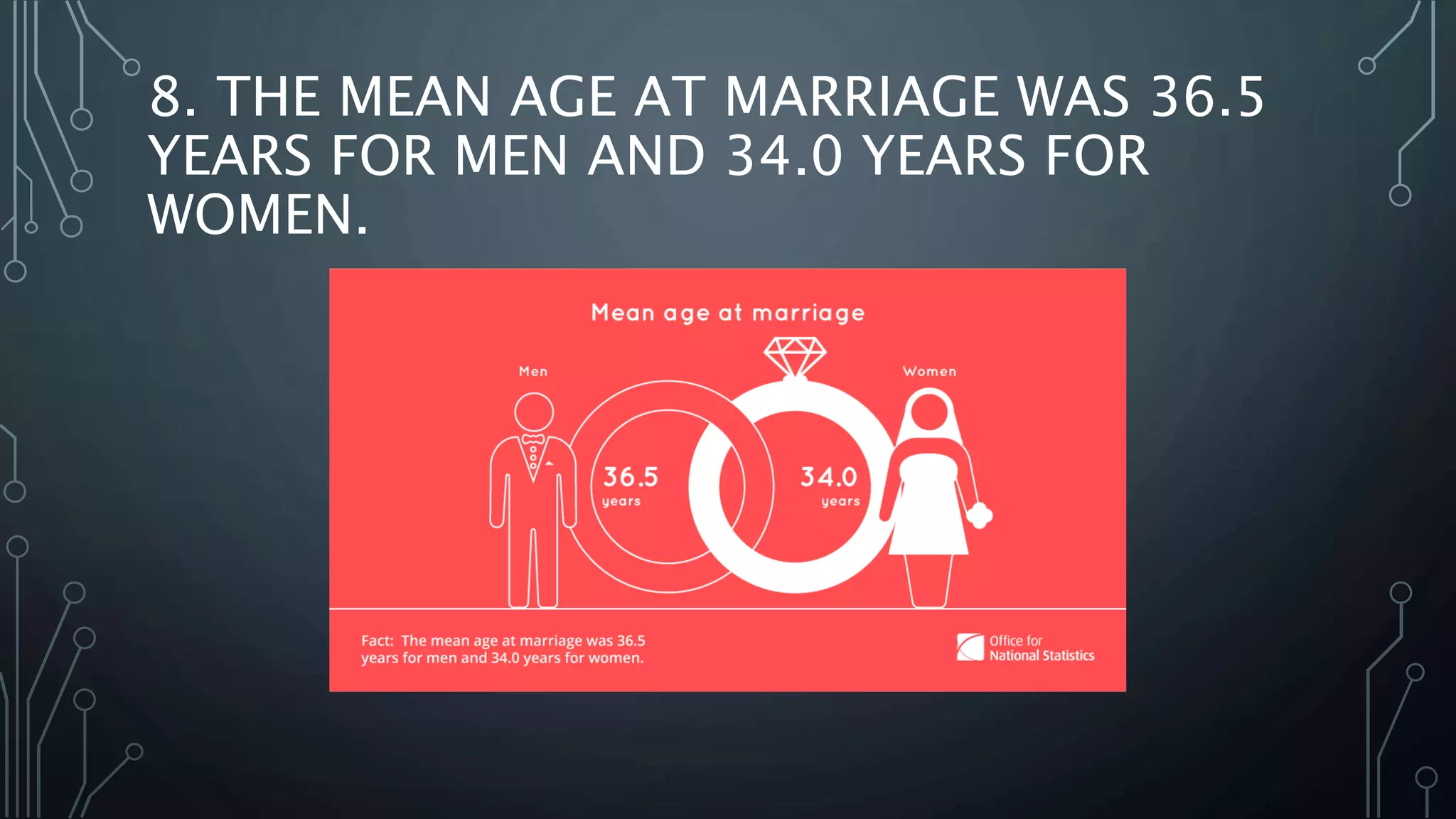 8. THE MEAN AGE AT MARRIAGE WAS 36.5 YEARS FOR MEN AND 34.0 YEARS FOR WOMEN.

Mean age at marriage

Men

Women

36.5
years

34.0
years

Fact: The mean age at marriage was 36.5 years for men and 34.0 years for women.

Office for National Statistics